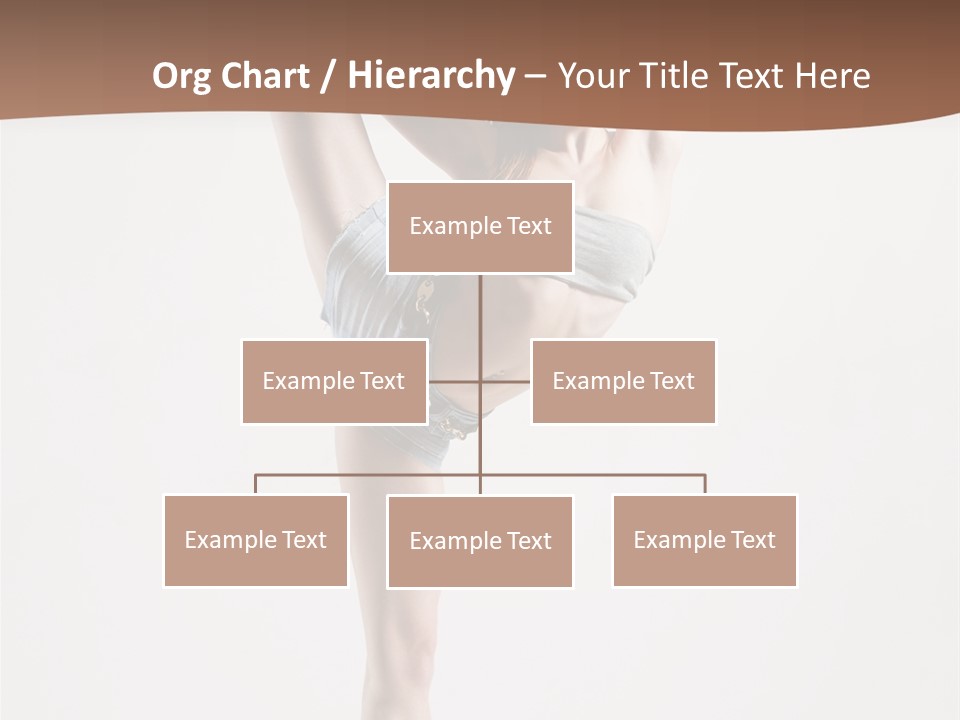 Org Chart / Hierarchy – Your Title Text Here

Example Text

Example Text

Example Text

Example Text

Example Text

Example Text